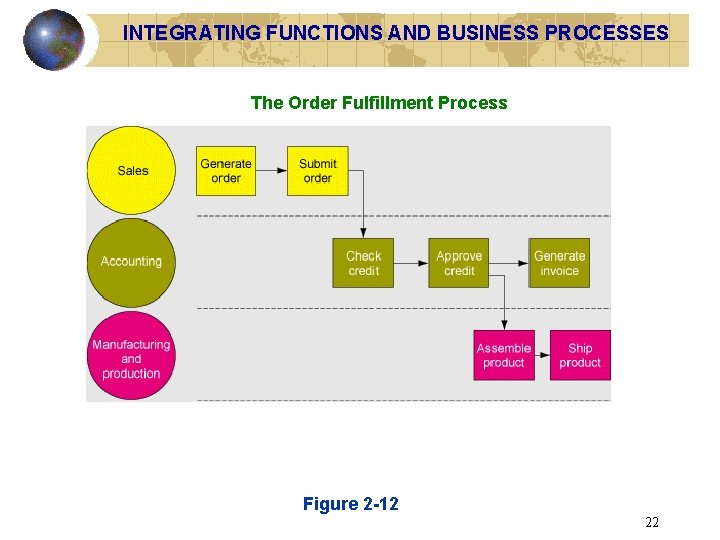 INTEGRATING FUNCTIONS AND BUSINESS PROCESSES

The Order Fulfillment Process

Sales

Generate order

Submit order

Accounting

Check credit

Approve credit

Generate invoice

Manufacturing and production

Assemble product

Ship product

Figure 2-12

22